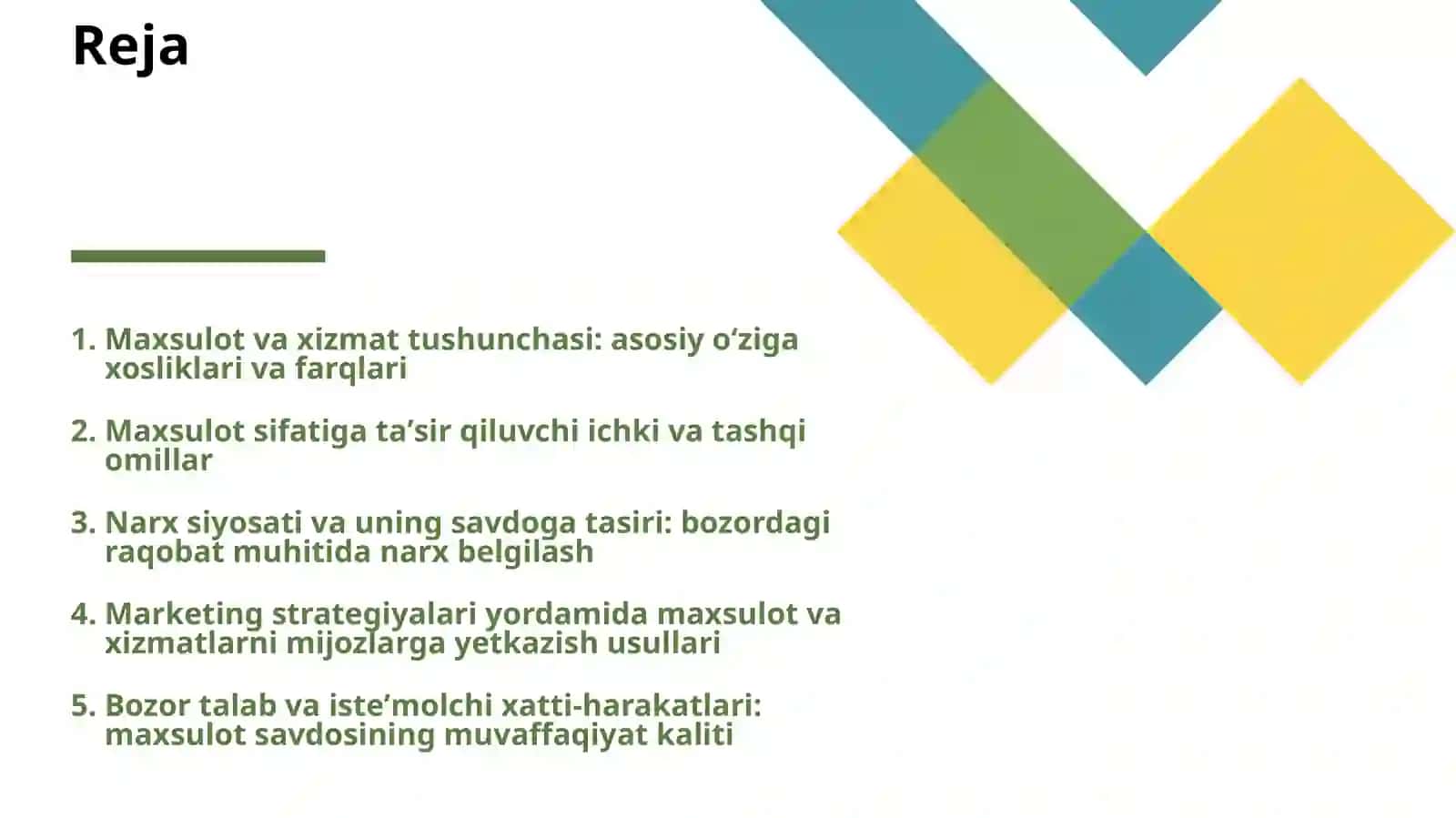 Reja

1. Maxsulot va xizmat tushunchasi: asosiy o‘ziga xosliklari va farqlari

2. Maxsulot sifatiga ta’sir qiluvchi ichki va tashqi omillar

3. Narx siyosati va uning savdoga tasiri: bozordagi raqobat muhitida narx belgilash

4. Marketing strategiyalari yordamida maxsulot va xizmatlarni mijozlarga yetkazish usullari

5. Bozor talab va iste’molchi xatti-harakatlari: maxsulot savdosining muvaffaqiyat kaliti